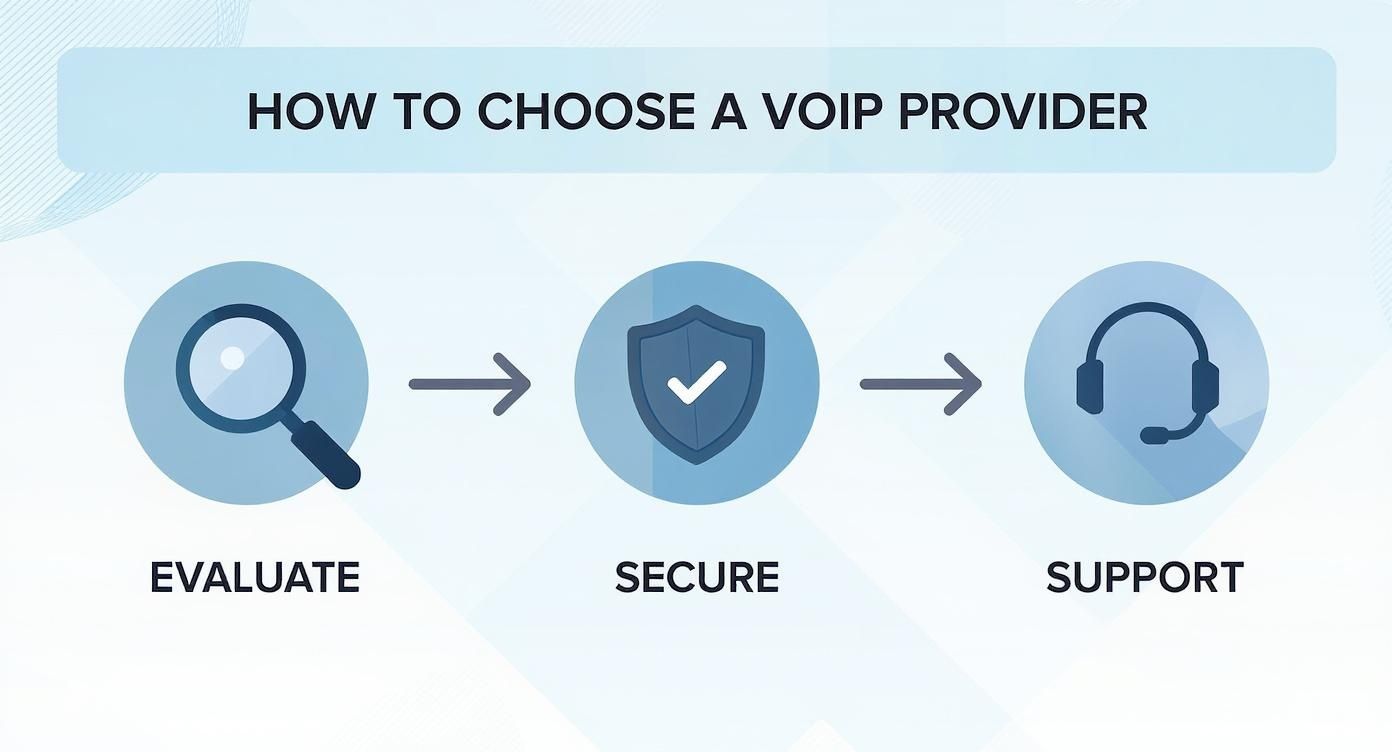 HOW TO CHOOSE A VOIP PROVIDER

EVALUATE

SECURE

SUPPORT